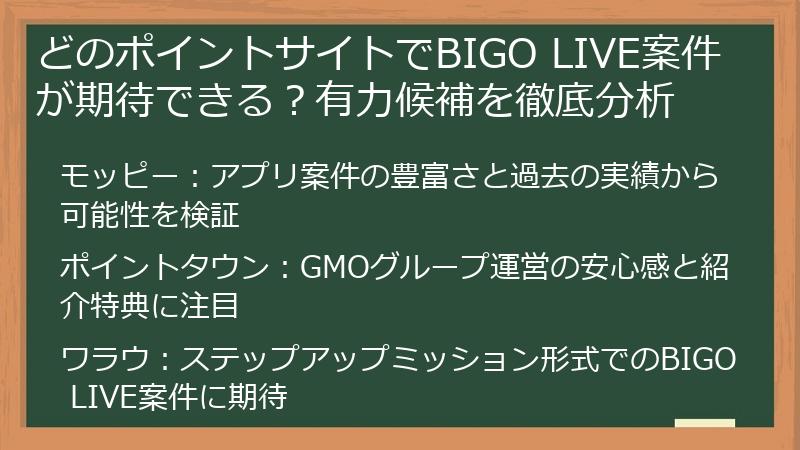 どのポイントサイトでBIGO LIVE案件が期待できる？有力候補を徹底分析

モッピー：アプリ案件の豊富さと過去の実績から可能性を検証

ポイントタウン：GMOグループ運営の安心感と紹介特典に注目

ワラウ：ステップアップミッション形式でのBIGO LIVE案件に期待